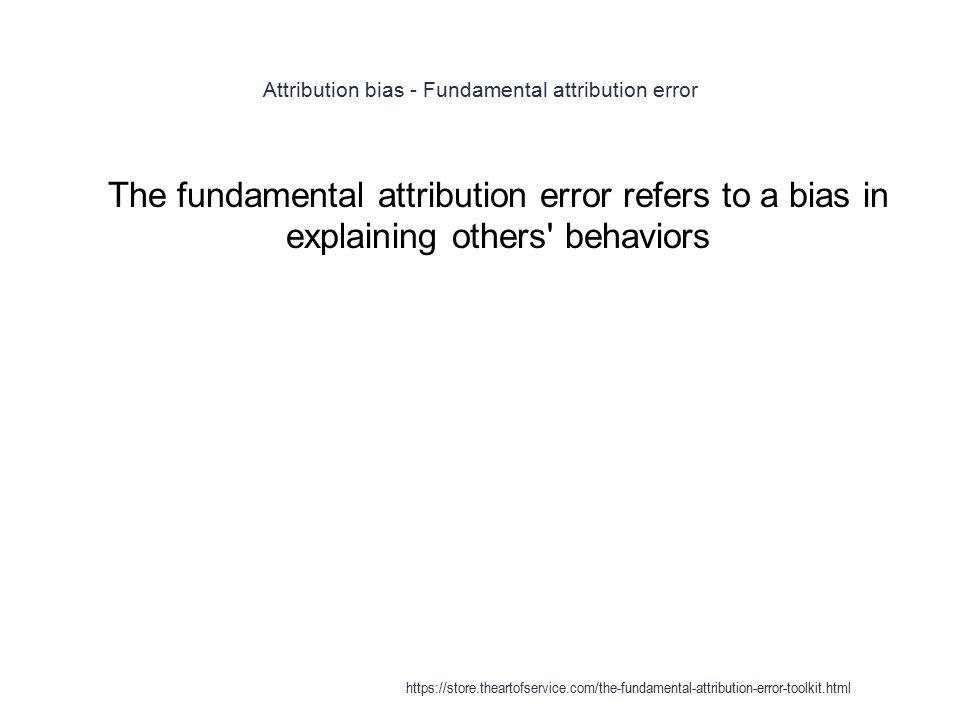 Attribution bias - Fundamental attribution error

The fundamental attribution error refers to a bias in explaining others' behaviors

https://store.theartofservice.com/the-fundamental-attribution-error-toolkit.html